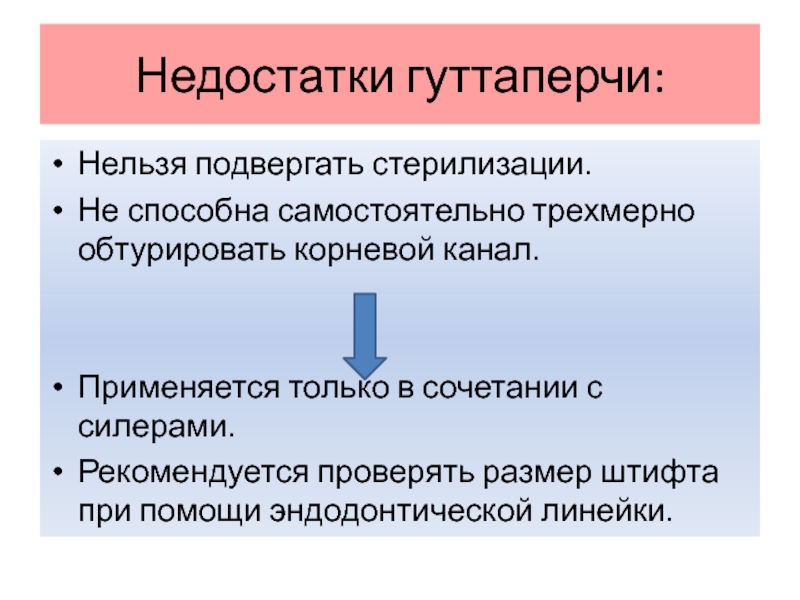 Недостатки гуттаперчи:

• Нельзя подвергать стерилизации.
• Не способна самостоятельно трехмерно обтурировать корневой канал.

• Применяется только в сочетании с силерами.
• Рекомендуется проверять размер штифта при помощи эндодонтической линейки.